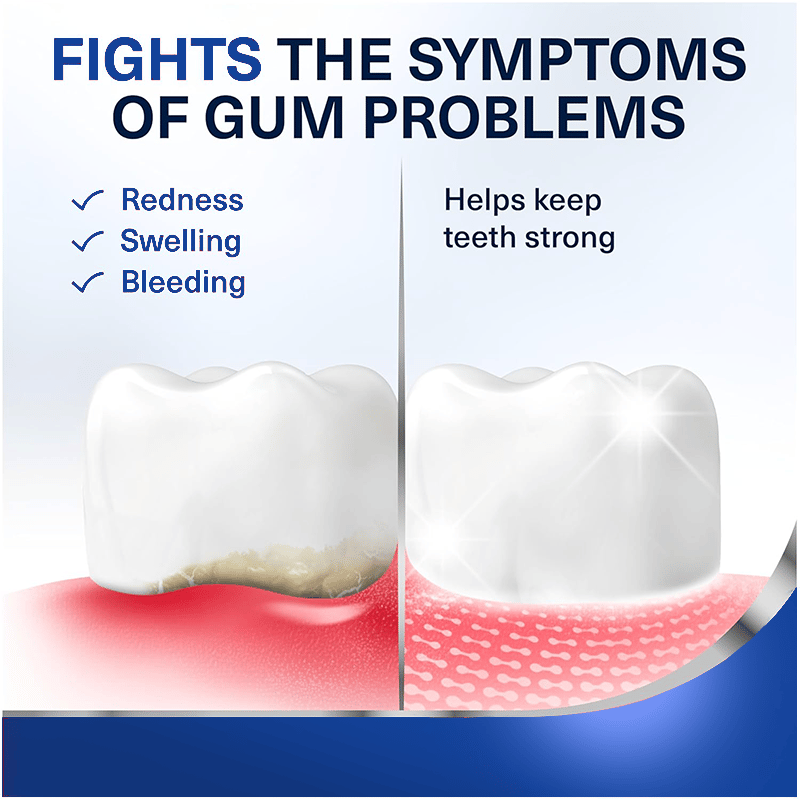 FIGHTS THE SYMPTOMS OF GUM PROBLEMS

✓ Redness
✓ Swelling
✓ Bleeding

Helps keep teeth strong